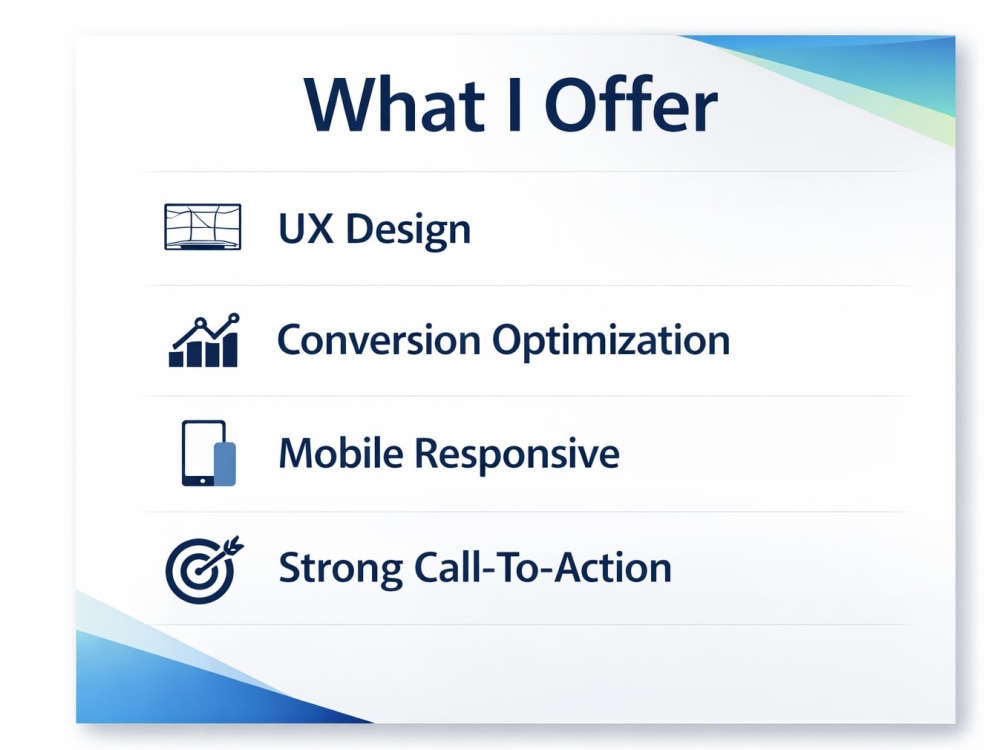 What I Offer

UX Design

Conversion Optimization

Mobile Responsive

Strong Call-To-Action